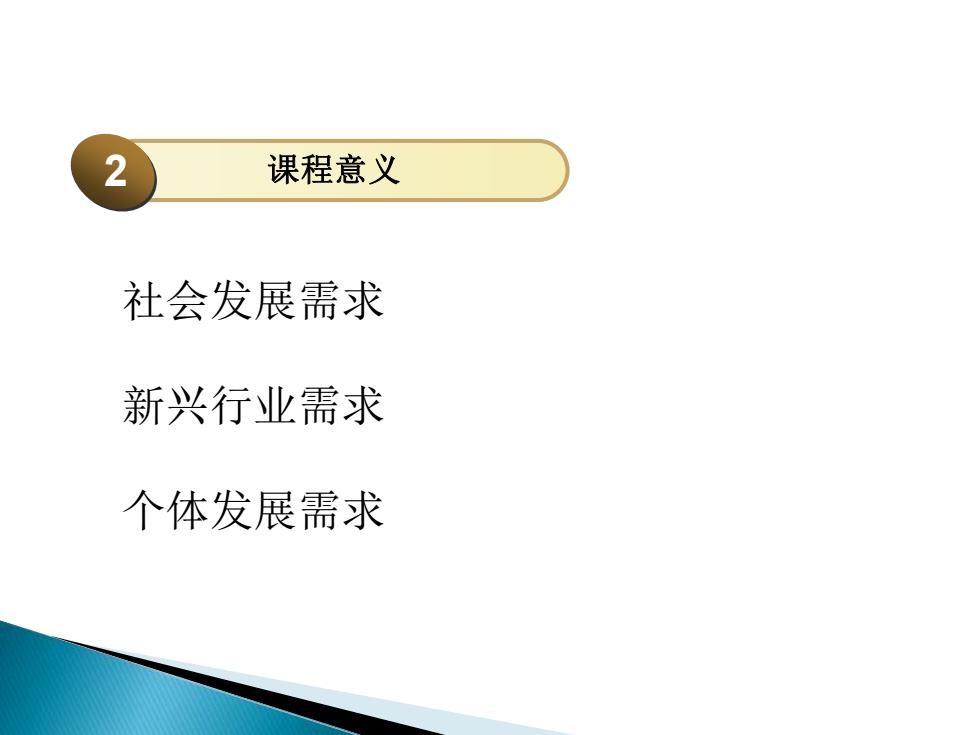 2 课程意义

社会发展需求

新兴行业需求

个体发展需求